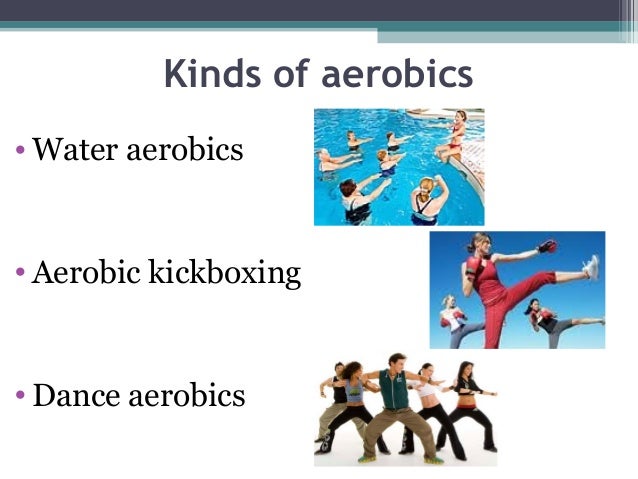 Kinds of aerobics

• Water aerobics

• Aerobic kickboxing

• Dance aerobics